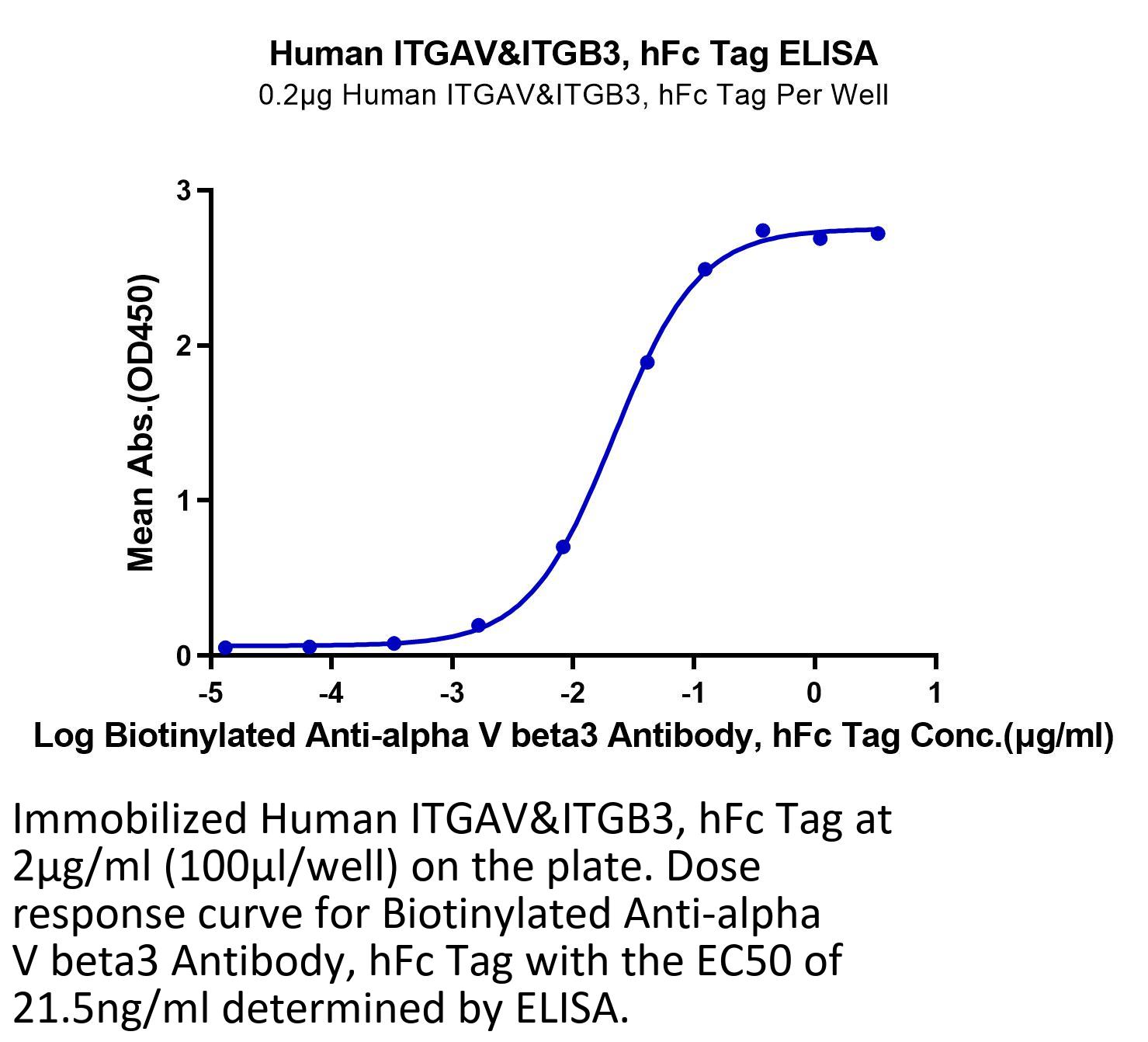 Human ITGAV&ITGB3, hFc Tag ELISA
0.2μg Human ITGAV&ITGB3, hFc Tag Per Well

Mean Abs.(OD450)

3
2
1
0

-5 -4 -3 -2 -1 0 1

Log Biotinylated Anti-alpha V beta3 Antibody, hFc Tag Conc.(μg/ml)

Immobilized Human ITGAV&ITGB3, hFc Tag at 2μg/ml (100μl/well) on the plate. Dose response curve for Biotinylated Anti-alpha V beta3 Antibody, hFc Tag with the EC50 of 21.5ng/ml determined by ELISA.